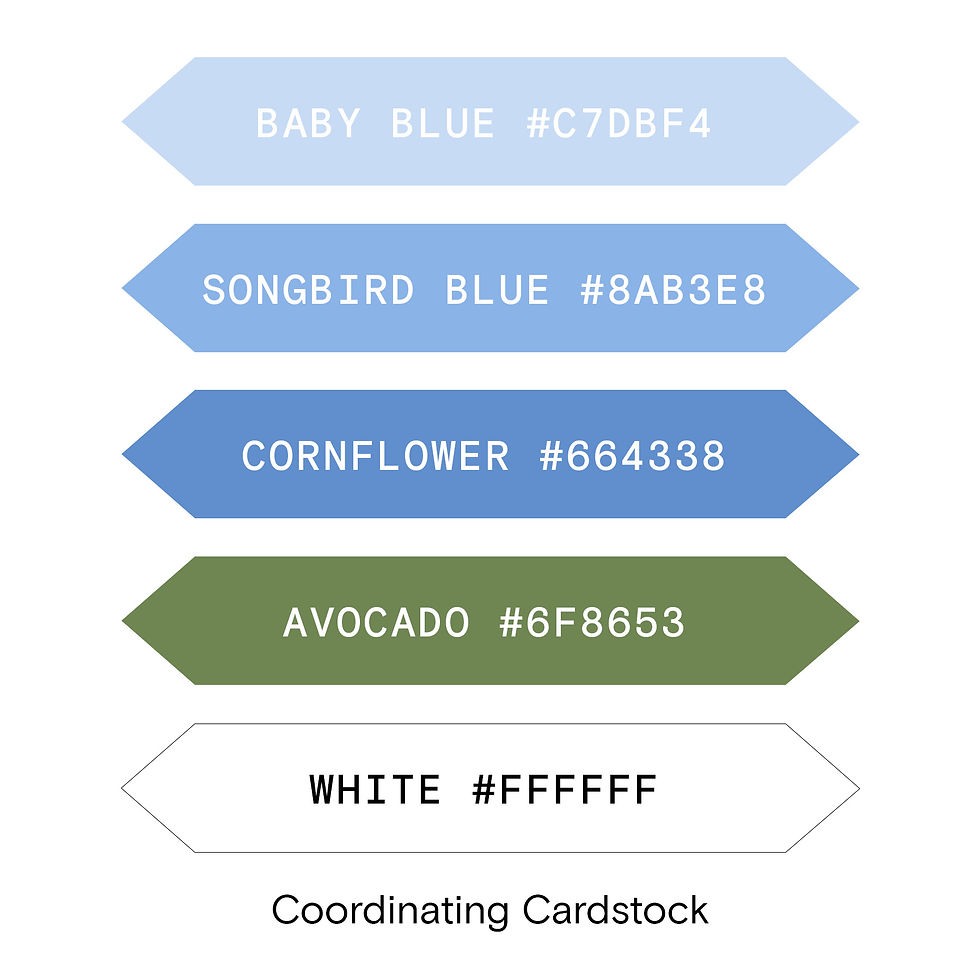 BABY BLUE #C7DBF4

SONGBIRD BLUE #8AB3E8

CORNFLOWER #664338

AVOCADO #6F8653

WHITE #FFFFFF

Coordinating Cardstock